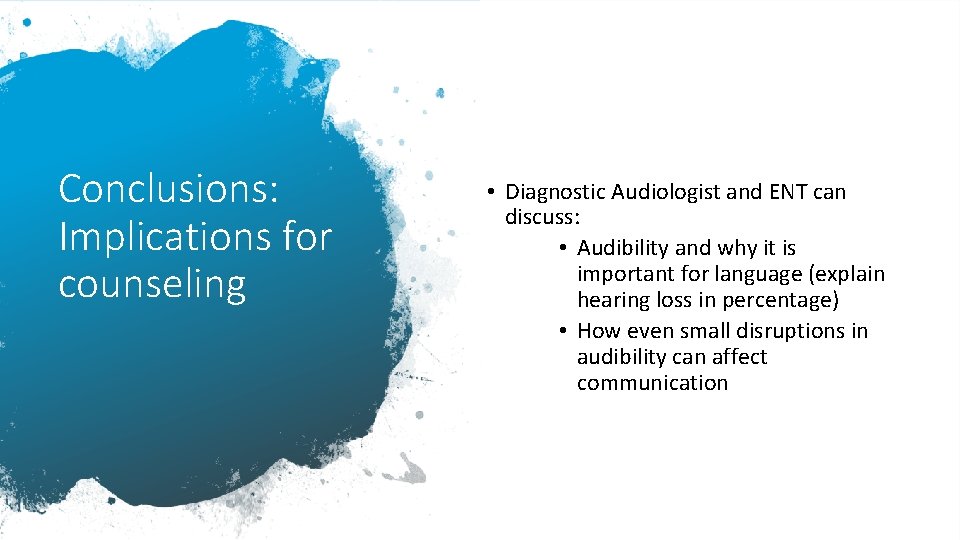 Conclusions: Implications for counseling

• Diagnostic Audiologist and ENT can discuss:
  • Audibility and why it is important for language (explain hearing loss in percentage)
  • How even small disruptions in audibility can affect communication